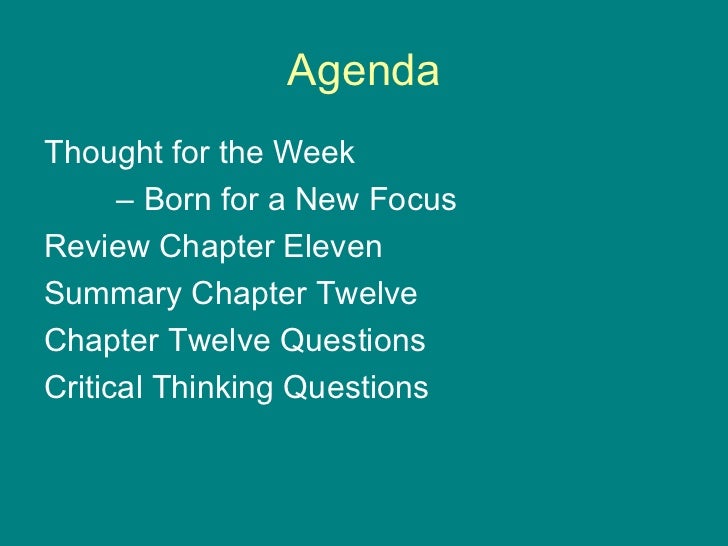 Agenda

Thought for the Week

– Born for a New Focus

Review Chapter Eleven

Summary Chapter Twelve

Chapter Twelve Questions

Critical Thinking Questions